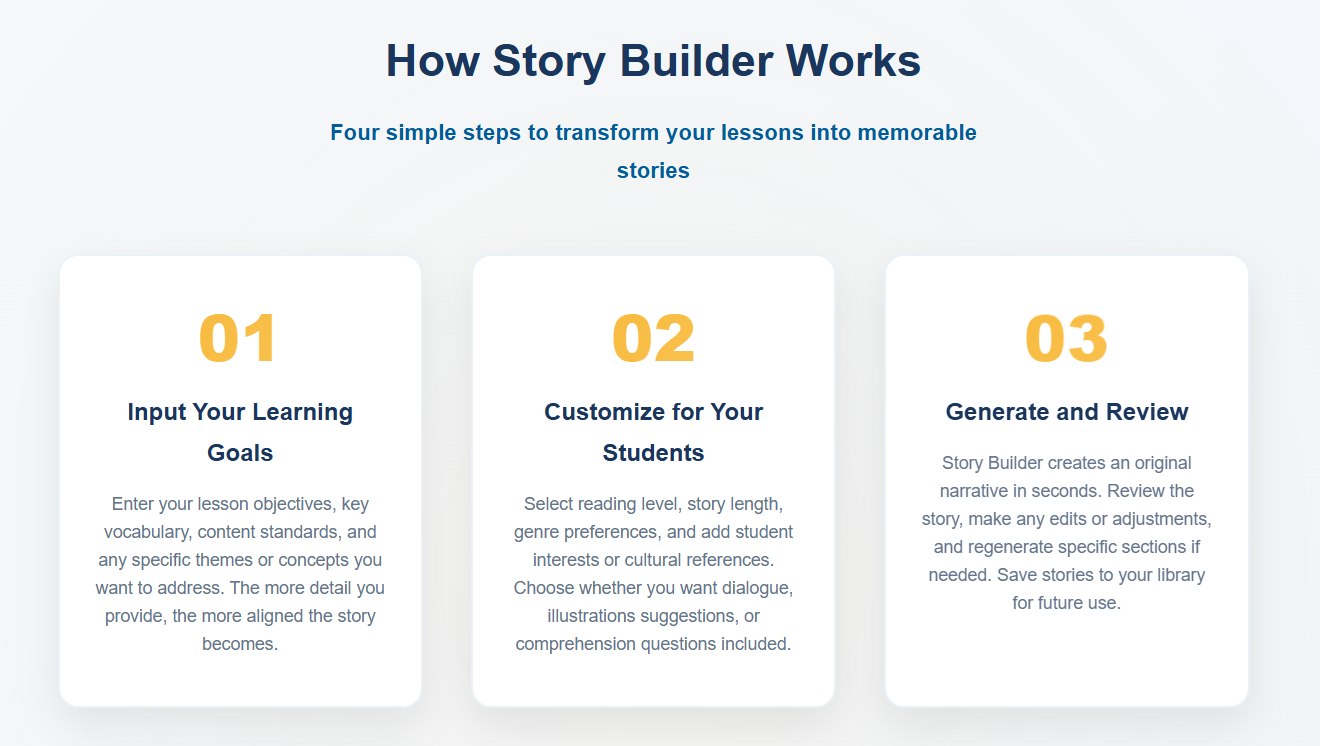 How Story Builder Works

Four simple steps to transform your lessons into memorable stories

01

Input Your Learning Goals

Enter your lesson objectives, key vocabulary, content standards, and any specific themes or concepts you want to address. The more detail you provide, the more aligned the story becomes.

02

Customize for Your Students

Select reading level, story length, genre preferences, and add student interests or cultural references. Choose whether you want dialogue, illustrations suggestions, or comprehension questions included.

03

Generate and Review

Story Builder creates an original narrative in seconds. Review the story, make any edits or adjustments, and regenerate specific sections if needed. Save stories to your library for future use.